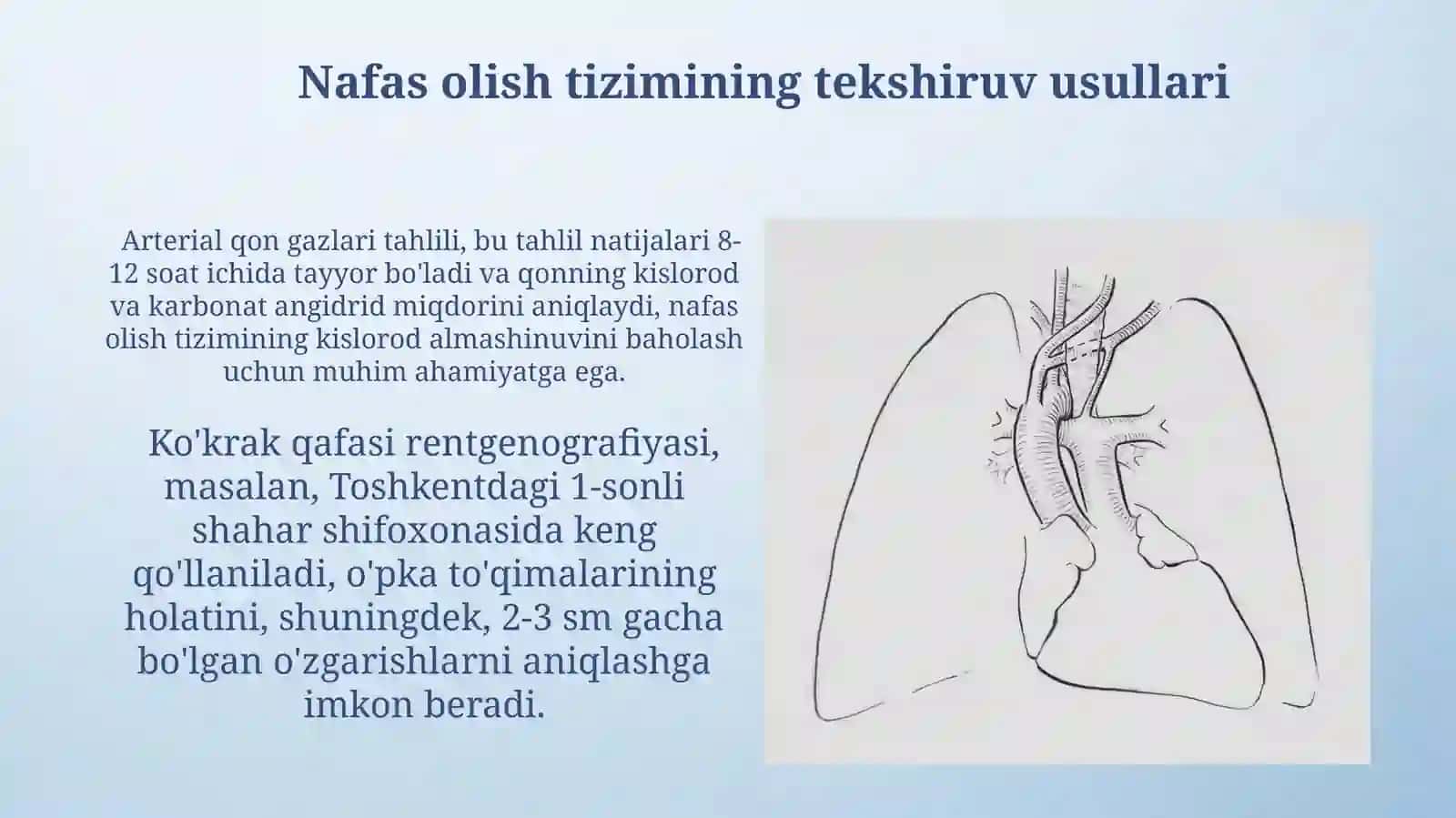 Nafas olish tizimining tekshiruv usullari

Arterial qon gazlari tahlili, bu tahlil natijalari 8-12 soat ichida tayyor bo'ladi va qonning kislorod va karbonat angidrid miqdorini aniqlaydi, nafas olish tizimining kislorod almashinuvini baholash uchun muhim ahamiyatga ega.

Ko'krak qafasi rentgenografiyasi, masalan, Toshkentdagi 1-sonli shahar shifoxonasida keng qo'llaniladi, o'pka to'qimalarining holatini, shuningdek, 2-3 sm gacha bo'lgan o'zgarishlarni aniqlashga imkon beradi.